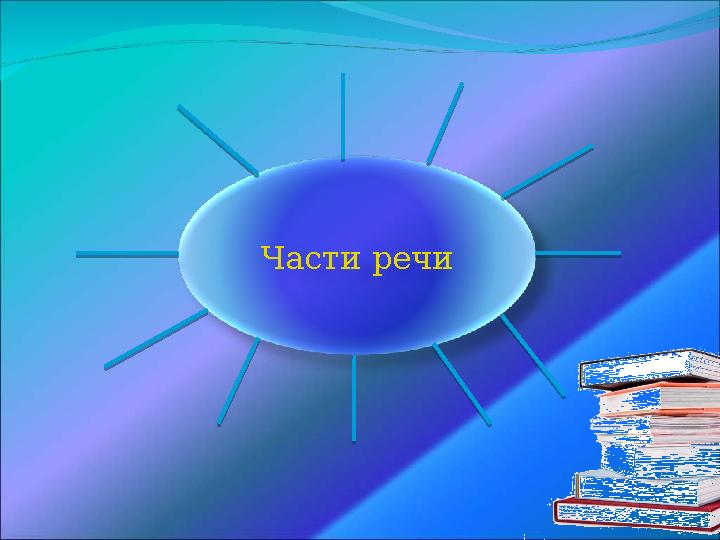 Части речи